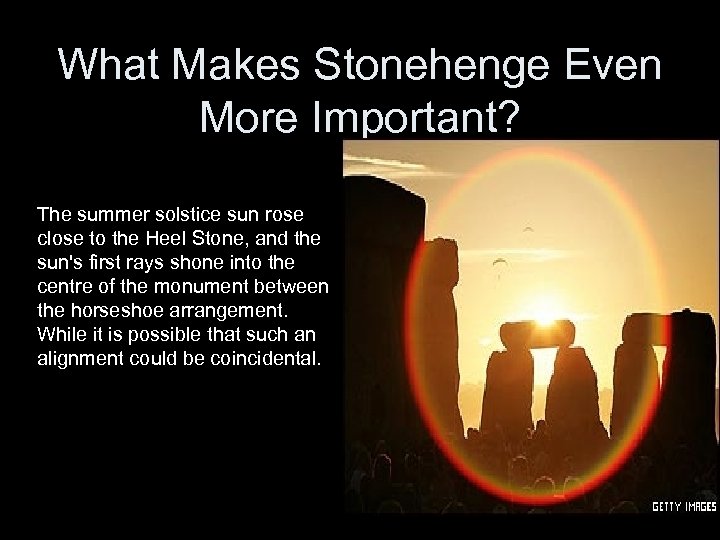 What Makes Stonehenge Even More Important?

The summer solstice sun rose close to the Heel Stone, and the sun's first rays shone into the centre of the monument between the horseshoe arrangement. While it is possible that such an alignment could be coincidental.

GETTY IMAGES